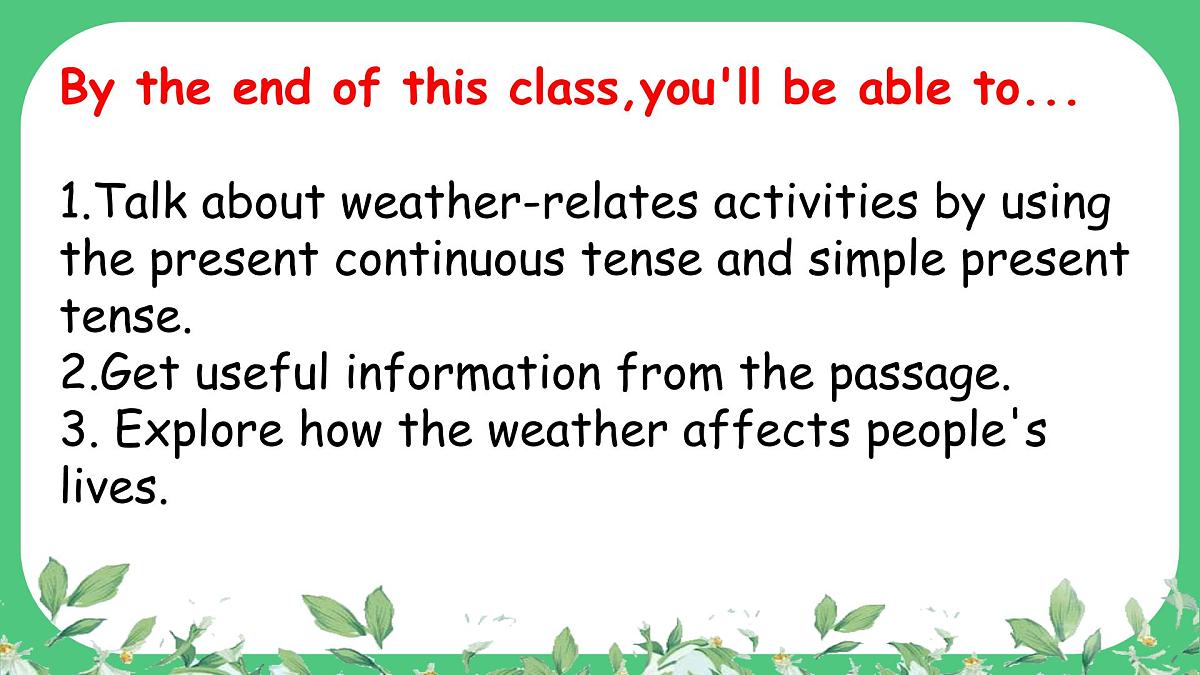 By the end of this class,you'll be able to...

1.Talk about weather-relates activities by using the present continuous tense and simple present tense.
2.Get useful information from the passage.
3. Explore how the weather affects people's lives.